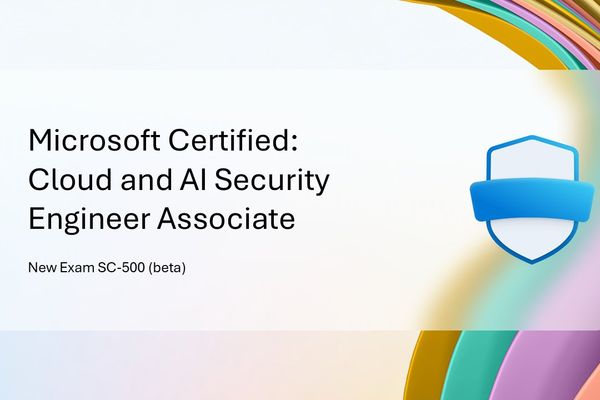 Microsoft Certified: Cloud and AI Security Engineer Associate

New Exam SC-500 (beta)